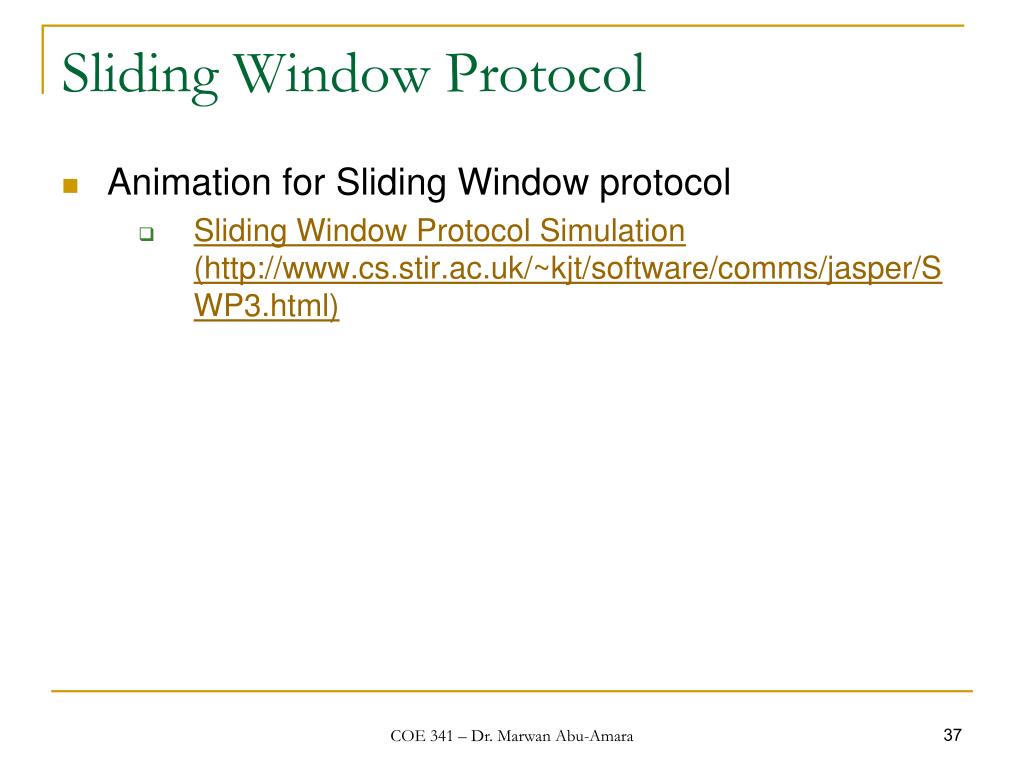 Sliding Window Protocol

Animation for Sliding Window protocol

Sliding Window Protocol Simulation (http://www.cs.stir.ac.uk/~kjt/software/comms/jasper/SWP3.html)

COE 341 – Dr. Marwan Abu-Amara

37